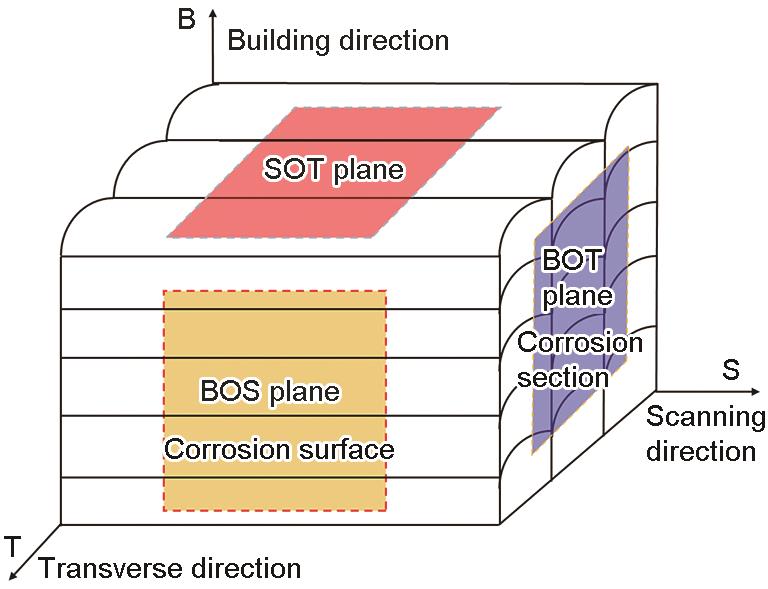 B
Building direction

SOT plane

BOT plane
Corrosion section

BOS plane
Corrosion surface

S
Scanning direction

T
Transverse direction